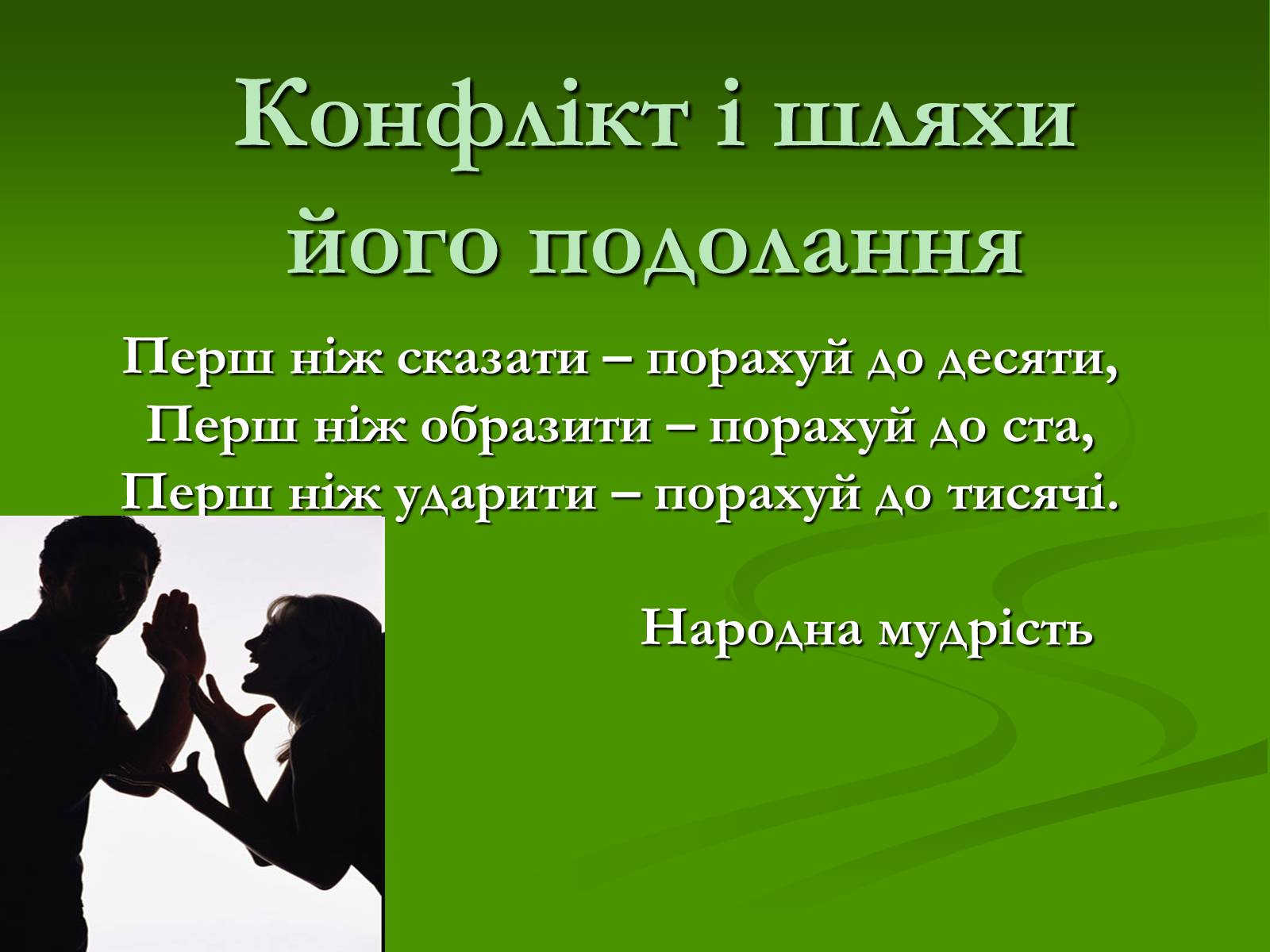 Конфлікт і шляхи його подолання

Перш ніж сказати – порахуй до десяти,
Перш ніж образити – порахуй до ста,
Перш ніж ударити – порахуй до тисячі.

Народна мудрість